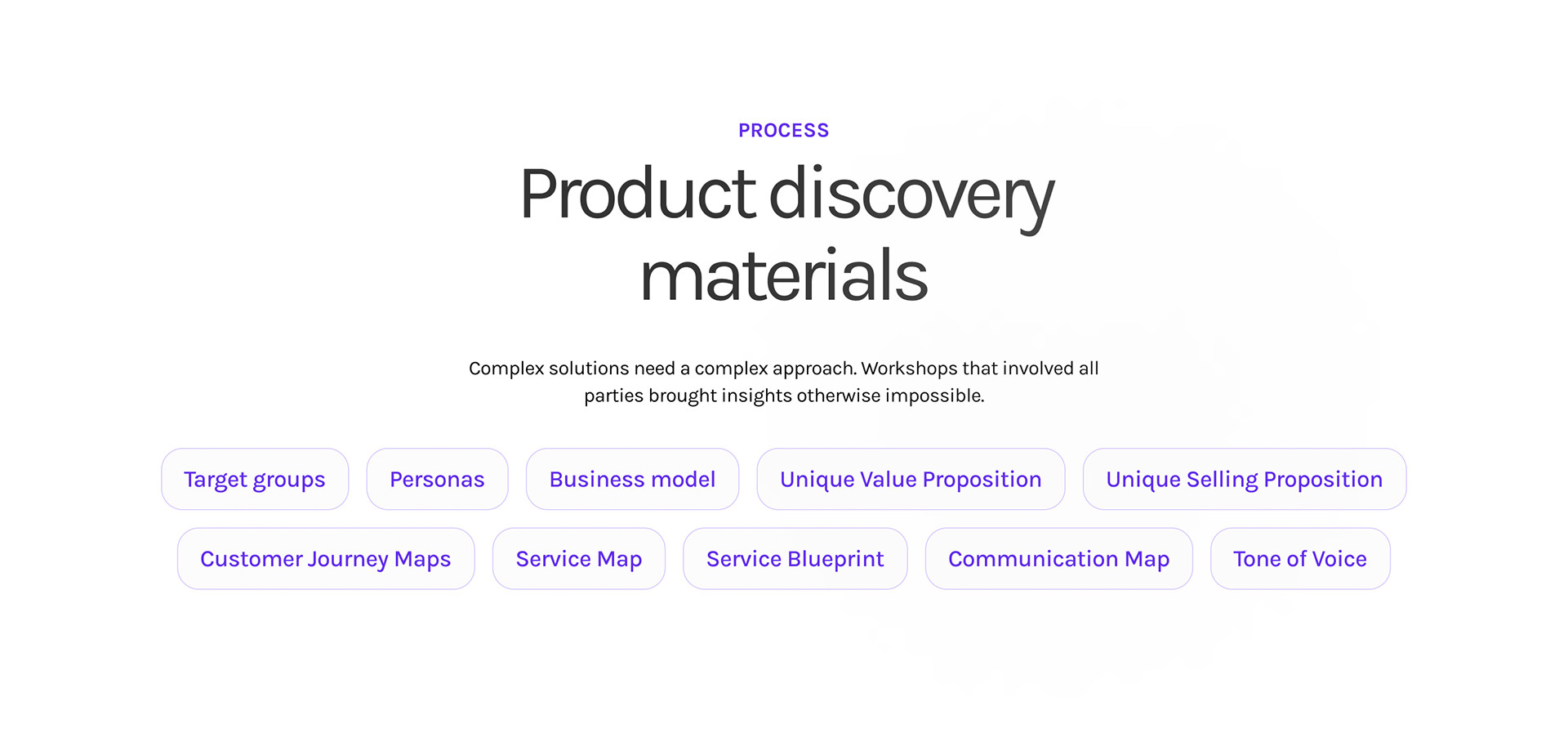 PROCESS

Product discovery materials

Complex solutions need a complex approach. Workshops that involved all parties brought insights otherwise impossible.

Target groups

Personas

Business model

Unique Value Proposition

Unique Selling Proposition

Customer Journey Maps

Service Map

Service Blueprint

Communication Map

Tone of Voice